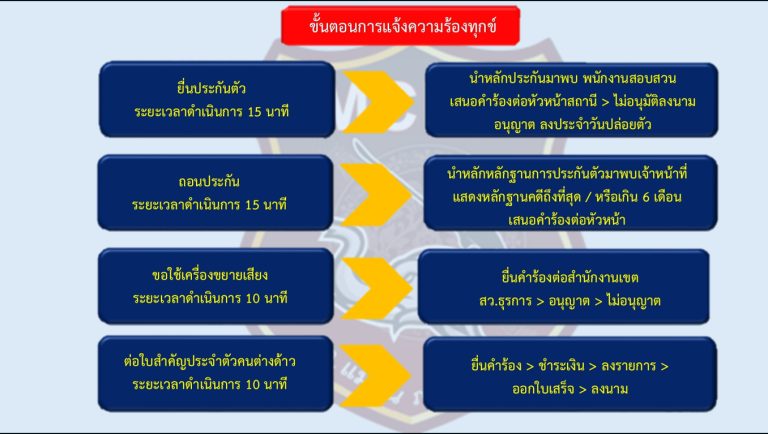 ขั้นตอนการแจ้งความร้องทุกข์

ยื่นประกันตัว
ระยะเวลาดำเนินการ 15 นาที

นำหลักประกันมาพบ พนักงานสอบสวน
เสนอคำร้องต่อหัวหน้าสถานี > ไม่อนุมัติลงนาม
อนุญาต ลงประจำวันปล่อยตัว

ถอนประกัน
ระยะเวลาดำเนินการ 15 นาที

นำหลักหลักฐานการประกันตัวมาพบเจ้าหน้าที่
แสดงหลักฐานคดีถึงที่สุด / หรือเกิน 6 เดือน
เสนอคำร้องต่อหัวหน้า

ขอใช้เครื่องขยายเสียง
ระยะเวลาดำเนินการ 10 นาที

ยื่นคำร้องต่อสำนักงานเขต
สว.ธุรการ > อนุญาต > ไม่อนุญาต

ต่อใบสำคัญประจำตัวคนต่างด้าว
ระยะเวลาดำเนินการ 10 นาที

ยื่นคำร้อง > ชำระเงิน > ลงรายการ >
ออกใบเสร็จ > ลงนาม